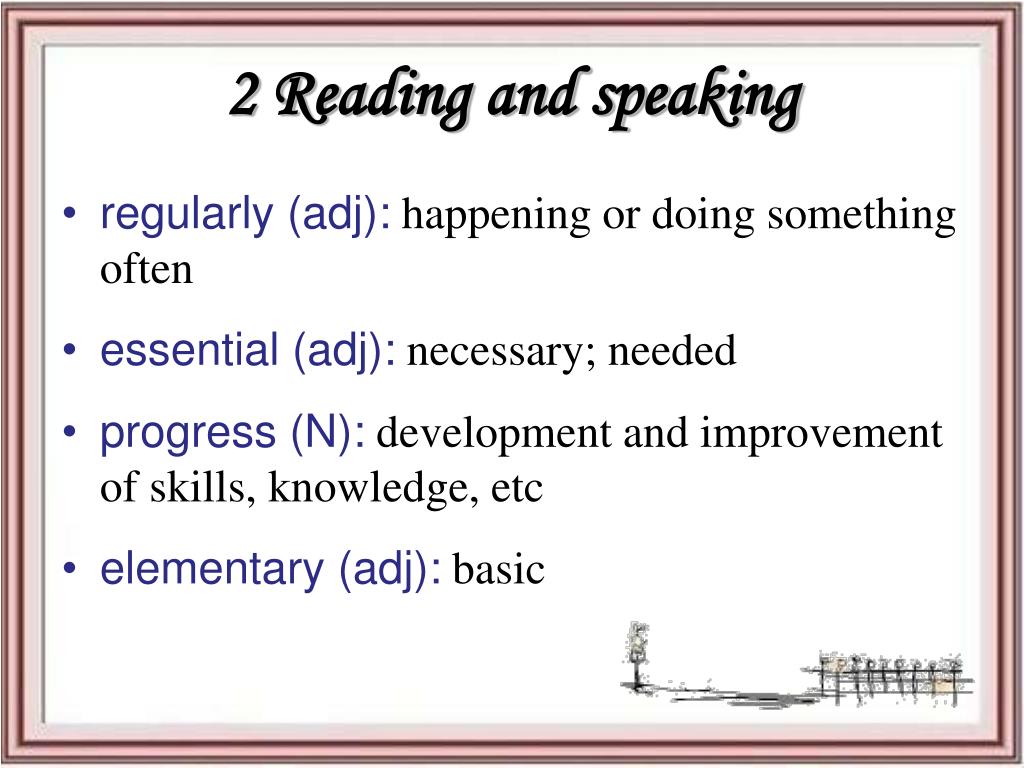 2 Reading and speaking

• regularly (adj): happening or doing something often

• essential (adj): necessary; needed

• progress (N): development and improvement of skills, knowledge, etc

• elementary (adj): basic